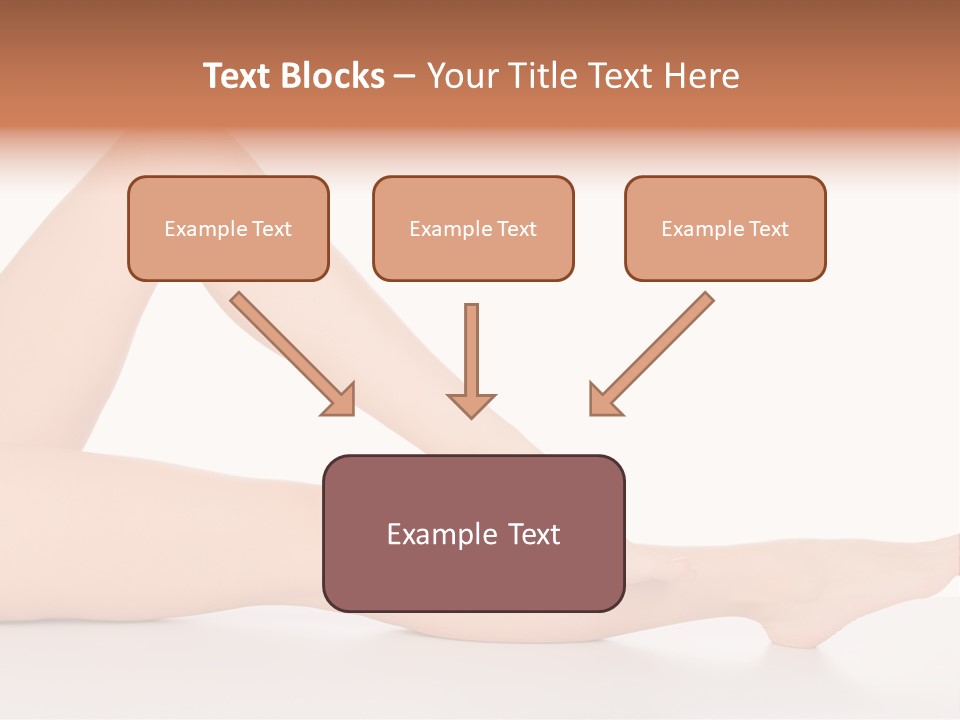 Text Blocks – Your Title Text Here

Example Text

Example Text

Example Text

Example Text